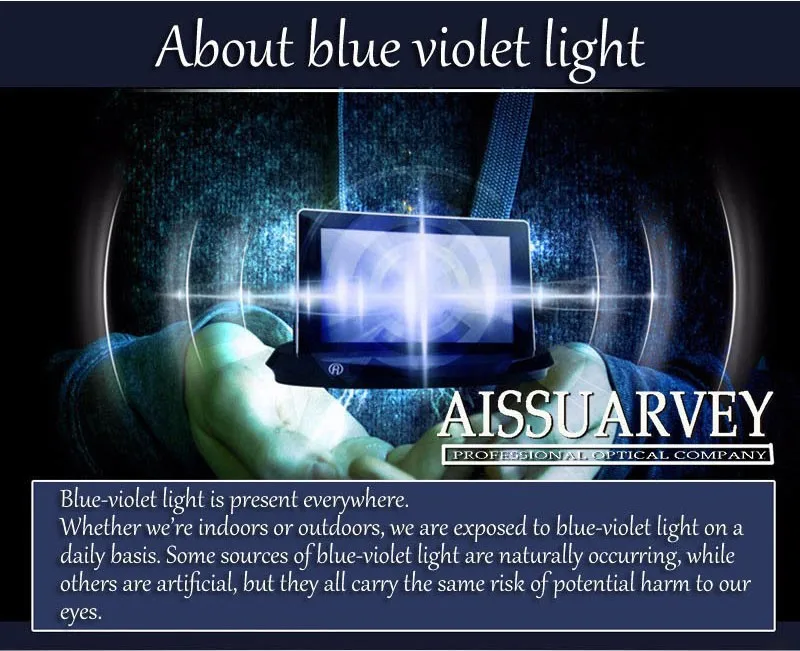 About blue violet light

AISSUARVEY
PROFESSIONAL OPTICAL COMPANY

Blue-violet light is present everywhere.
Whether we're indoors or outdoors, we are exposed to blue-violet light on a daily basis. Some sources of blue-violet light are naturally occurring, while others are artificial, but they all carry the same risk of potential harm to our eyes.